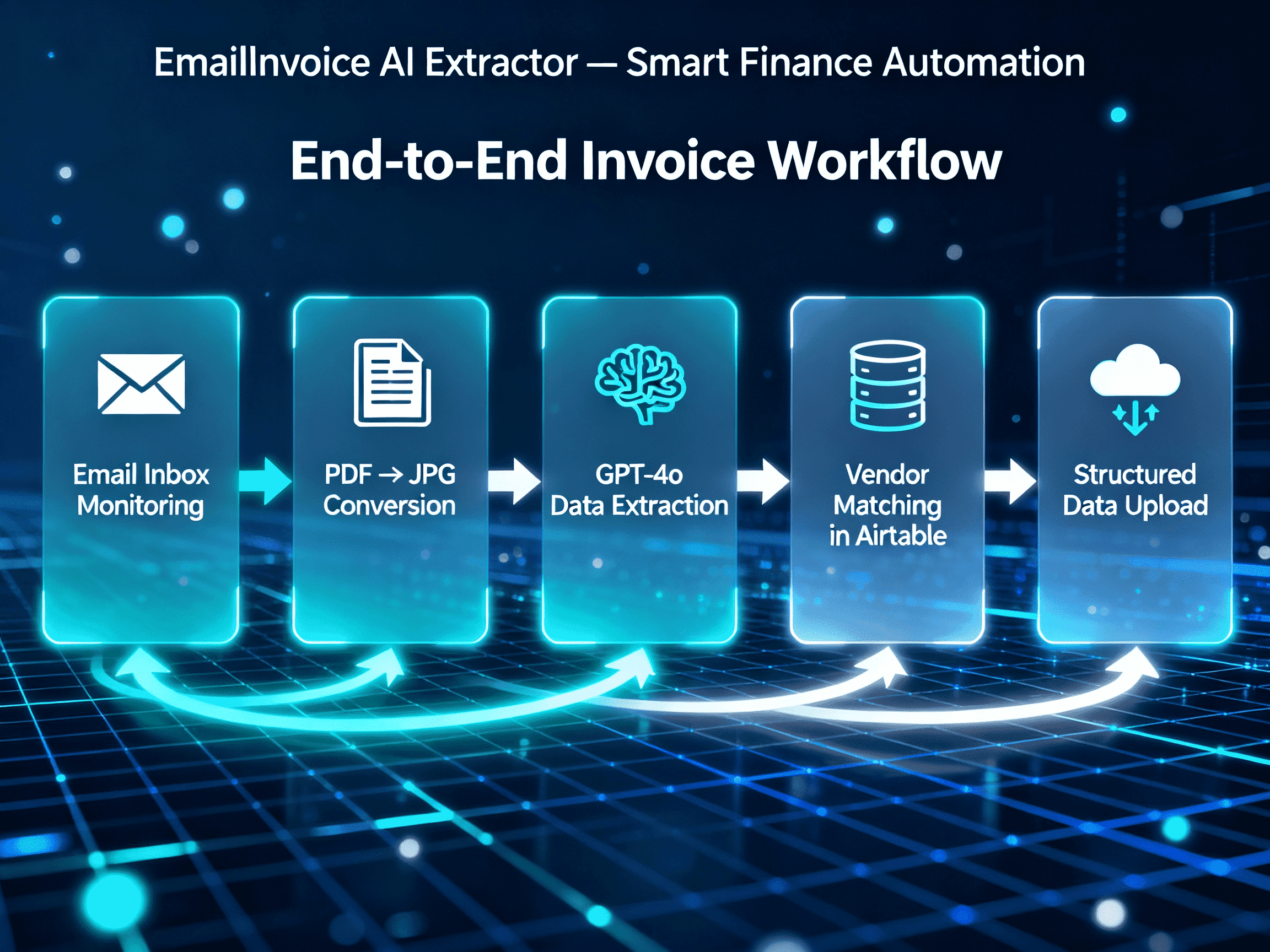 EmailInvoice AI Extractor — Smart Finance Automation

End-to-End Invoice Workflow

Email Inbox Monitoring

PDF → JPG Conversion

GPT-4o Data Extraction

Vendor Matching in Airtable

Structured Data Upload